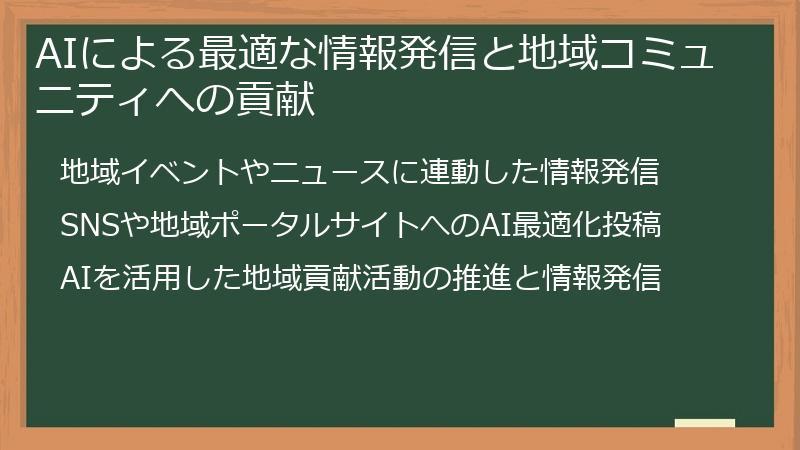 AIによる最適な情報発信と地域コミュニティへの貢献

地域イベントやニュースに連動した情報発信

SNSや地域ポータルサイトへのAI最適化投稿

AIを活用した地域貢献活動の推進と情報発信